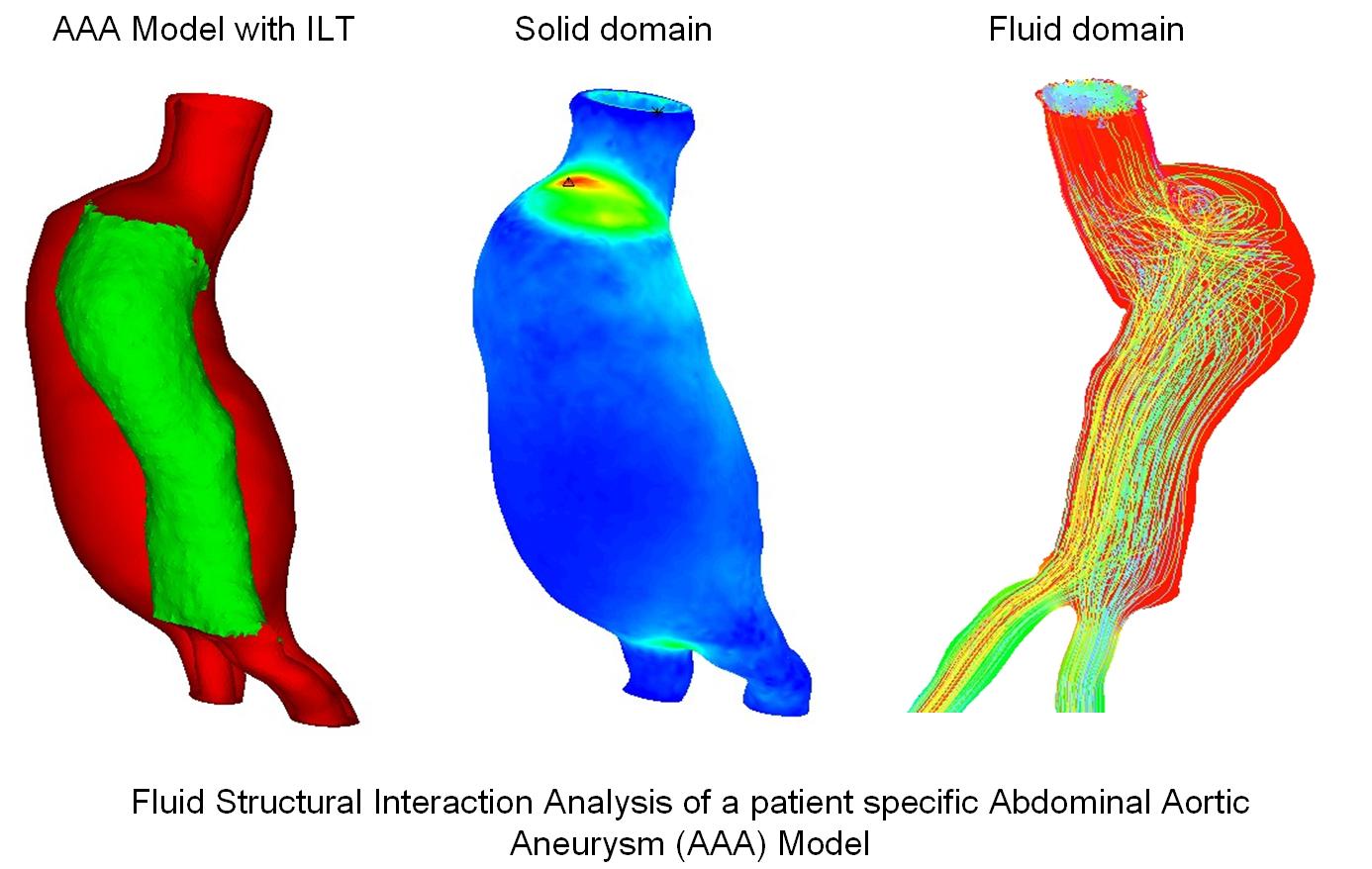 AAA Model with ILT

Solid domain

Fluid domain

Fluid Structural Interaction Analysis of a patient specific Abdominal Aortic Aneurysm (AAA) Model